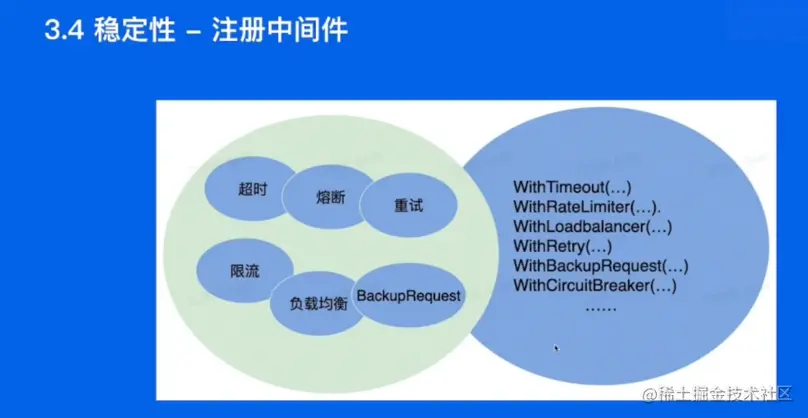 3.4 稳定性 – 注册中间件

超时
熔断
重试
限流
负载均衡
BackupRequest

WithTimeout(…)
WithRateLimiter(…).
WithLoadbalancer(…)
WithRetry(…)
WithBackupRequest(…)
WithCircuitBreaker(…)
……

@稀土掘金技术社区